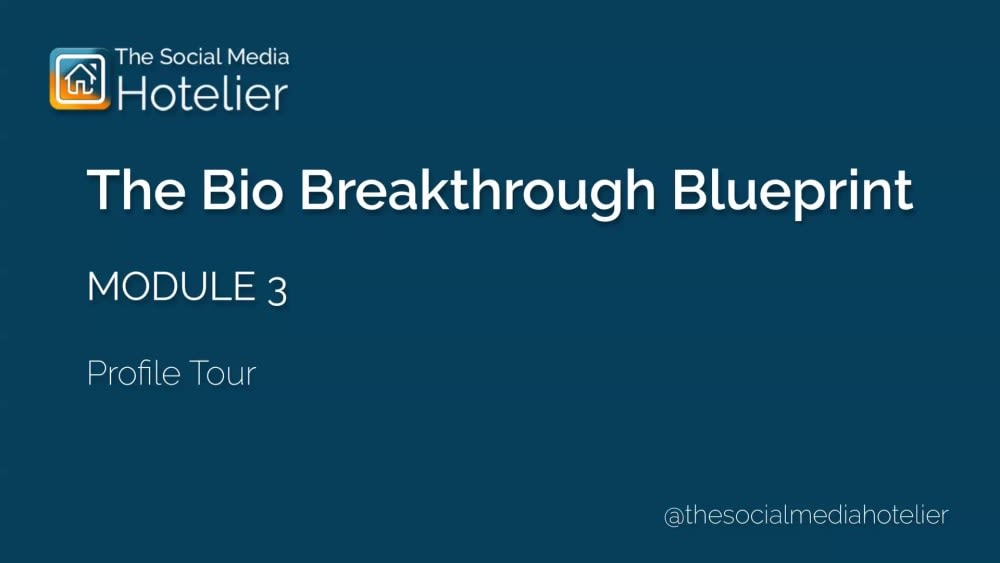 The Social Media
Hotelier

The Bio Breakthrough Blueprint

MODULE 3

Profile Tour

@thesocialmediahotelier